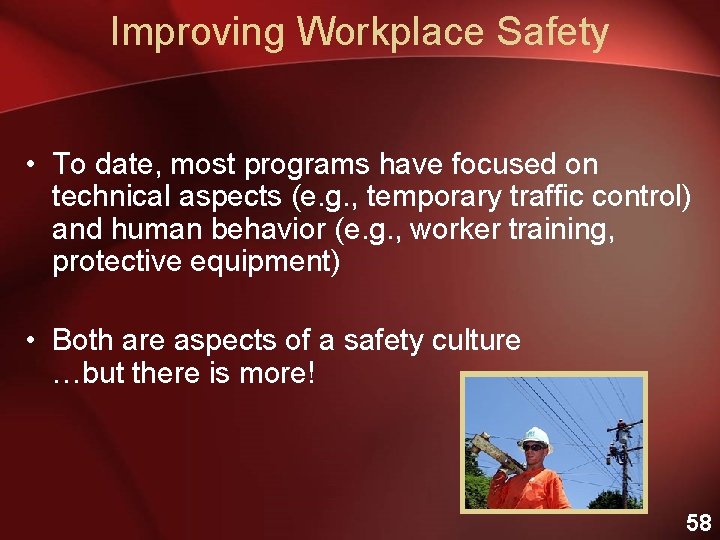 Improving Workplace Safety

• To date, most programs have focused on technical aspects (e.g., temporary traffic control) and human behavior (e.g., worker training, protective equipment)

• Both are aspects of a safety culture …but there is more!

58